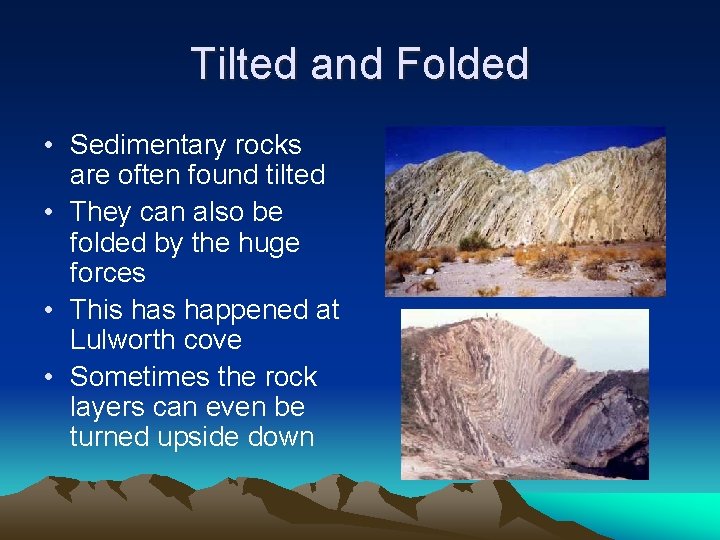 Tilted and Folded

• Sedimentary rocks are often found tilted
• They can also be folded by the huge forces
• This has happened at Lulworth cove
• Sometimes the rock layers can even be turned upside down